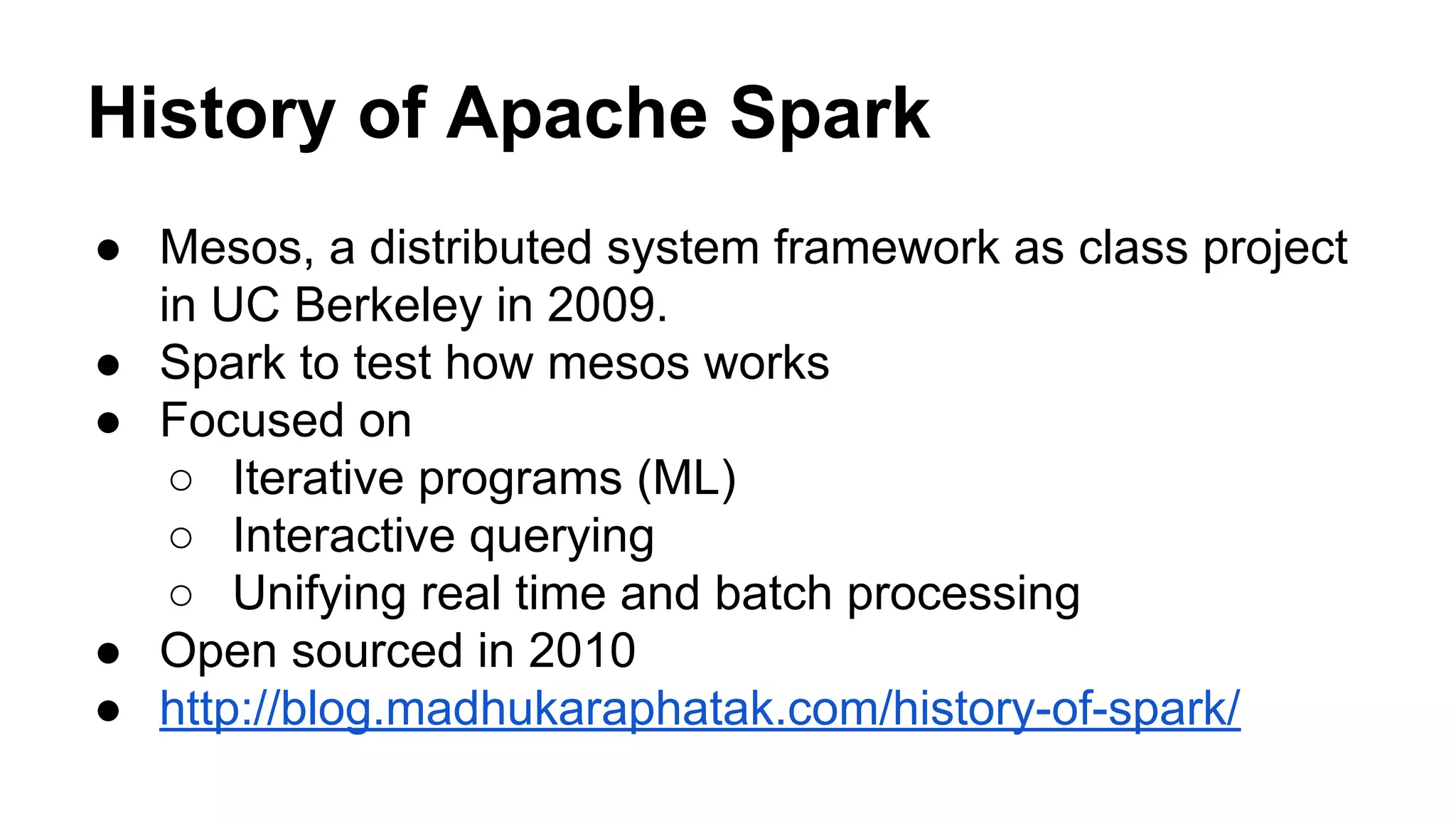 History of Apache Spark

● Mesos, a distributed system framework as class project in UC Berkeley in 2009.
● Spark to test how mesos works
● Focused on
  ○ Iterative programs (ML)
  ○ Interactive querying
  ○ Unifying real time and batch processing
● Open sourced in 2010
● http://blog.madhukaraphatak.com/history-of-spark/